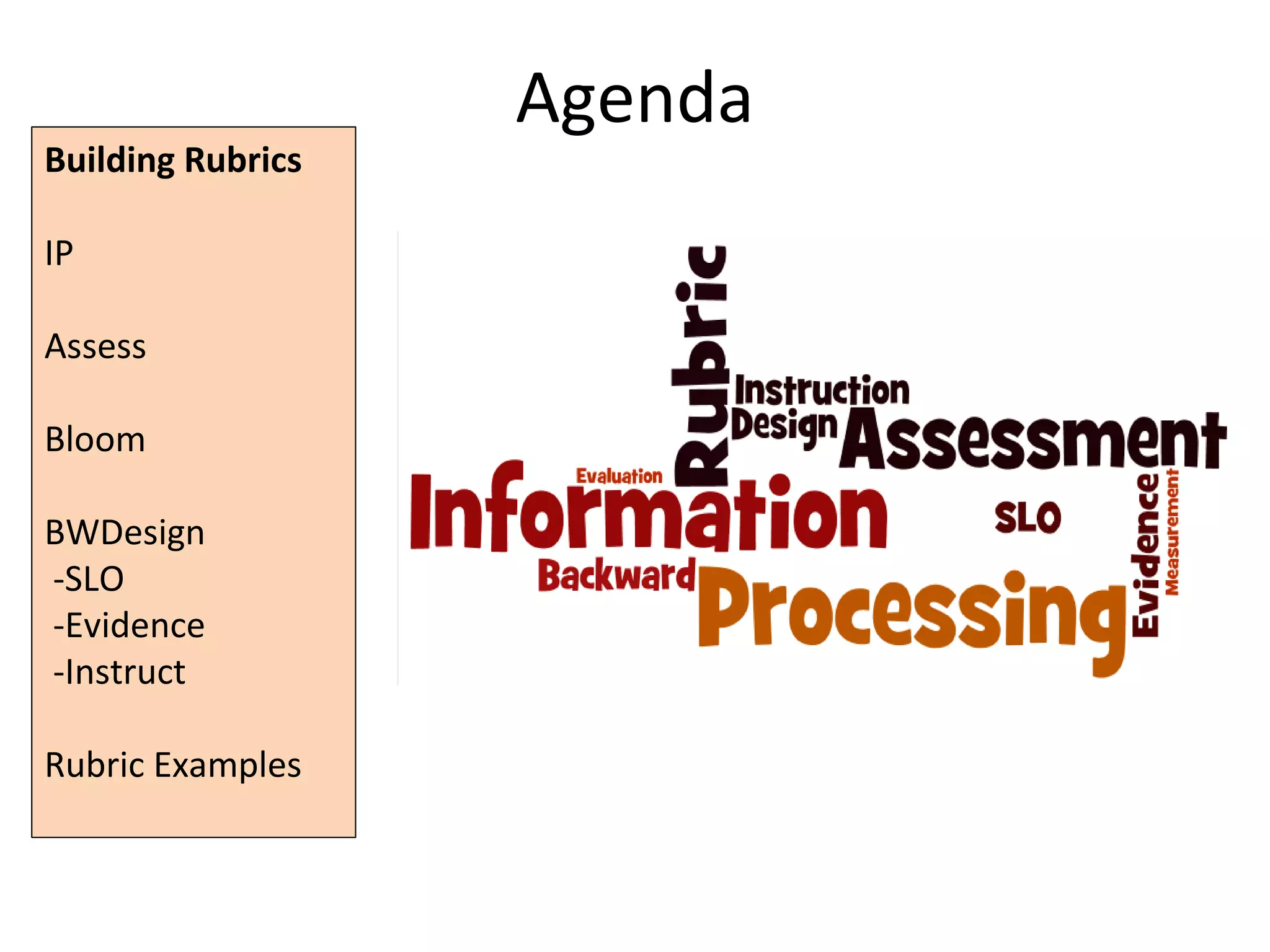 Agenda

Building Rubrics

IP

Assess

Bloom

BWDesign
-SLO
-Evidence
-Instruct

Rubric Examples

Rubric
Instruction
Design
Assessment
Evaluation
Information
SLO
Evidence
Measurement
Backward
Processing